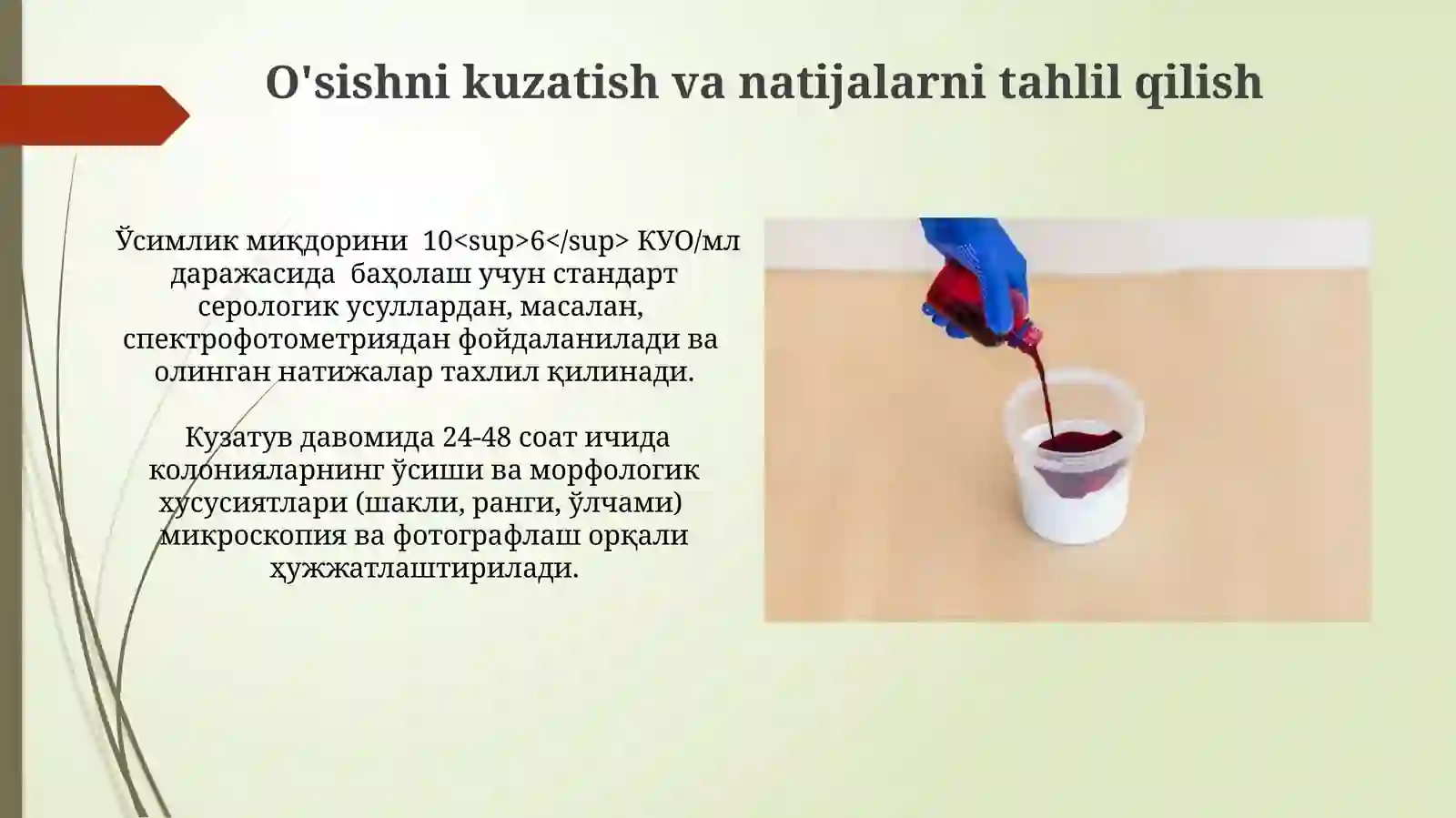 O'sishni kuzatish va natijalarni tahlil qilish

Ўсимлик миқдорини  10<sup>6</sup> КУО/мл даражасида  баҳолаш учун стандарт серологик усуллардан, масалан, спектрофотометриядан фойдаланилади ва олинган натижалар тахлил қилинади.

Кузатув давомида 24-48 соат ичида колонияларнинг ўсиши ва морфологик хусусиятлари (шакли, ранги, ўлчами) микроскопия ва фотографлаш орқали ҳужжатлаштирилади.